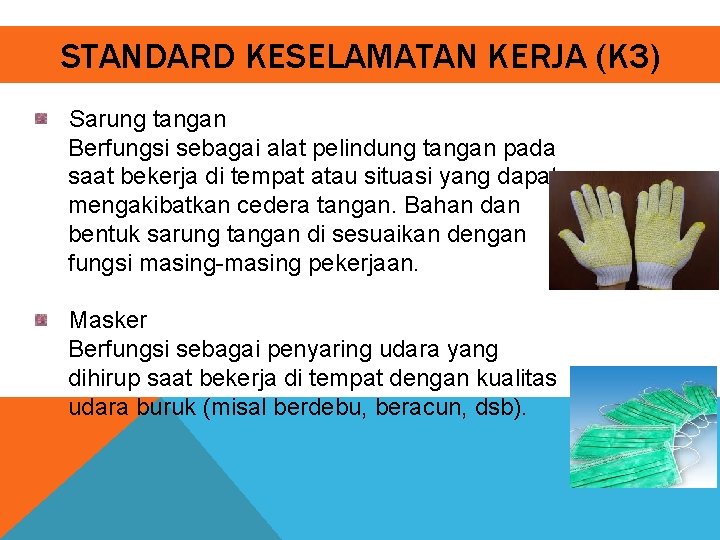 STANDARD KESELAMATAN KERJA (K3)

Sarung tangan
Berfungsi sebagai alat pelindung tangan pada saat bekerja di tempat atau situasi yang dapat mengakibatkan cedera tangan. Bahan dan bentuk sarung tangan di sesuaikan dengan fungsi masing-masing pekerjaan.

Masker
Berfungsi sebagai penyaring udara yang dihirup saat bekerja di tempat dengan kualitas udara buruk (misal berdebu, beracun, dsb).